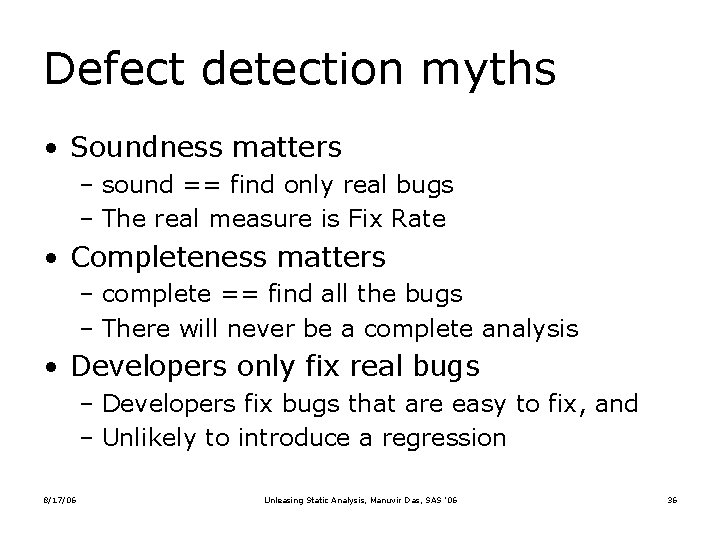 Defect detection myths

• Soundness matters
– sound == find only real bugs
– The real measure is Fix Rate

• Completeness matters
– complete == find all the bugs
– There will never be a complete analysis

• Developers only fix real bugs
– Developers fix bugs that are easy to fix, and
– Unlikely to introduce a regression

8/17/06

Unleasing Static Analysis, Manuvir Das, SAS '06

36